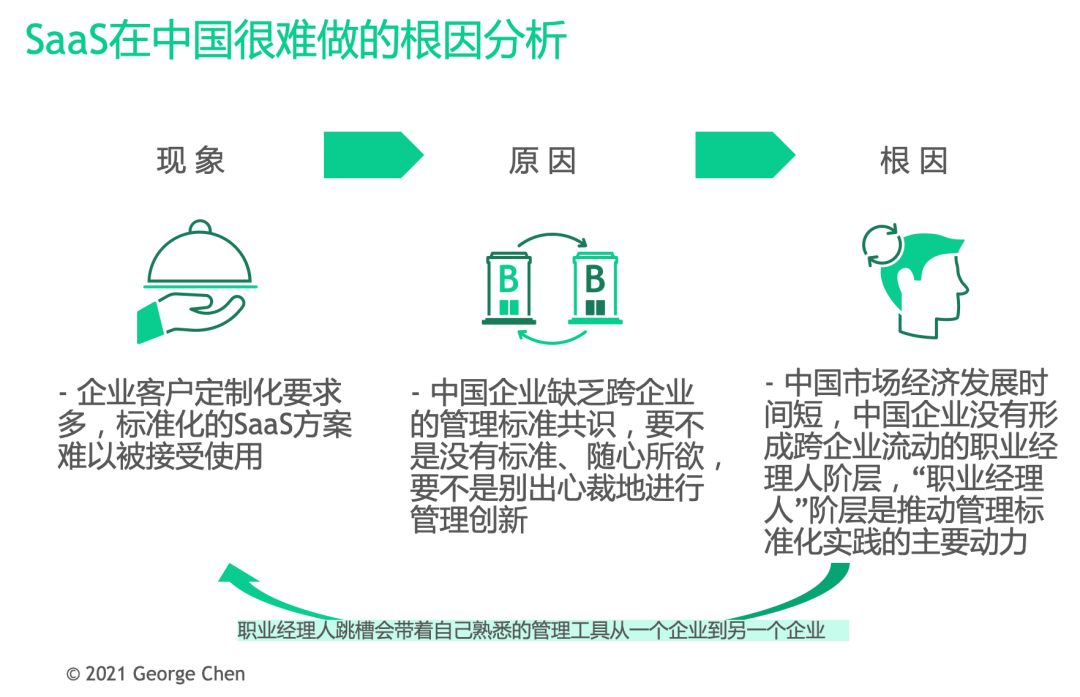 SaaS在中国很难做的根因分析

现象

原因

根因

B

B

- 企业客户定制化要求多，标准化的SaaS方案难以被接受使用

- 中国企业缺乏跨企业的管理标准共识，要不是没有标准、随心所欲，要不是别出心裁地进行管理创新

- 中国市场经济发展时间短，中国企业没有形成跨企业流动的职业经理人阶层，“职业经理人”阶层是推动管理标准化实践的主要动力

职业经理人跳槽会带着自己熟悉的管理工具从一个企业到另一个企业

© 2021 George Chen